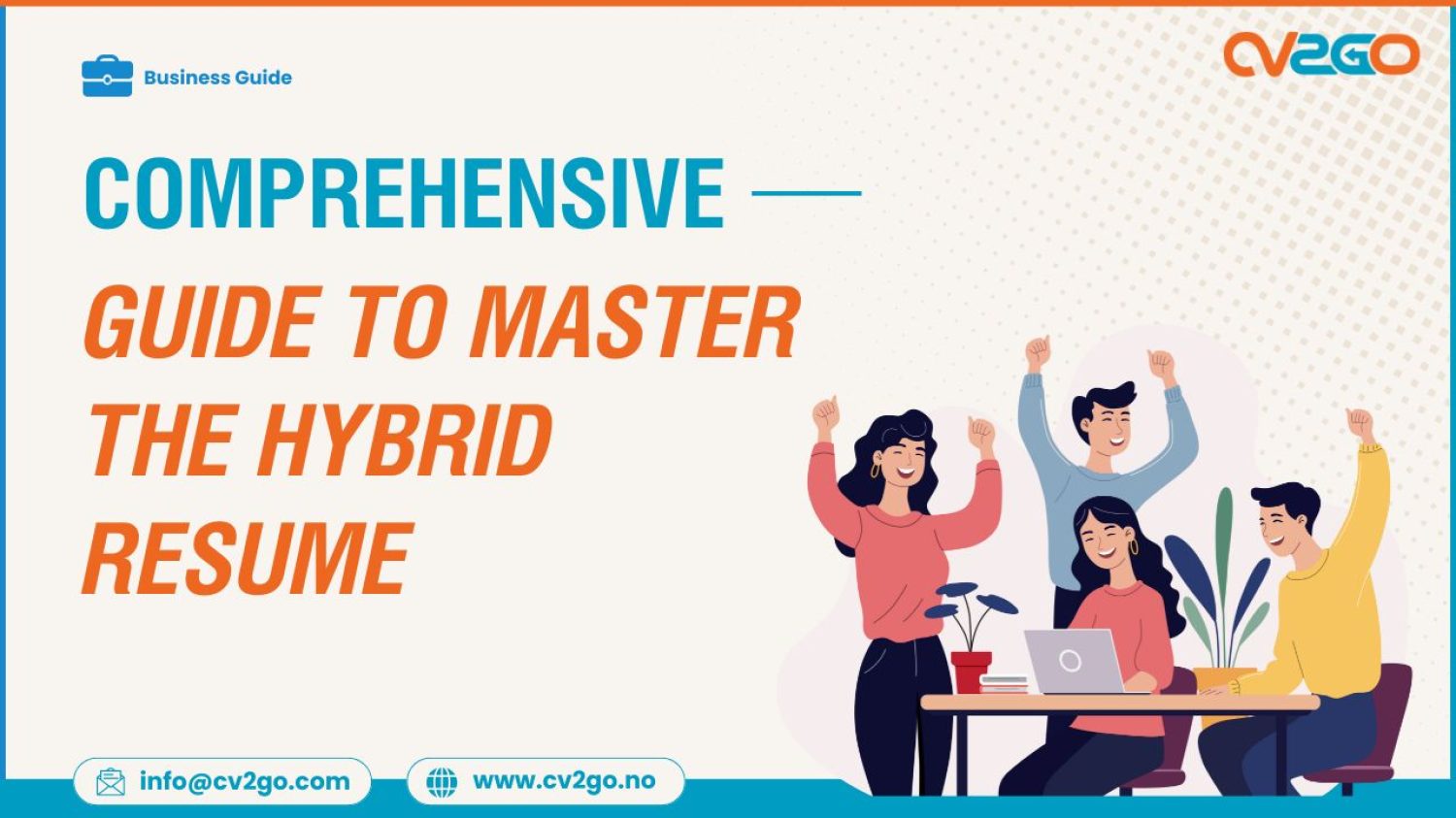 Business Guide

CV2GO

COMPREHENSIVE

GUIDE TO MASTER THE HYBRID RESUME

info@cv2go.com

www.cv2go.no